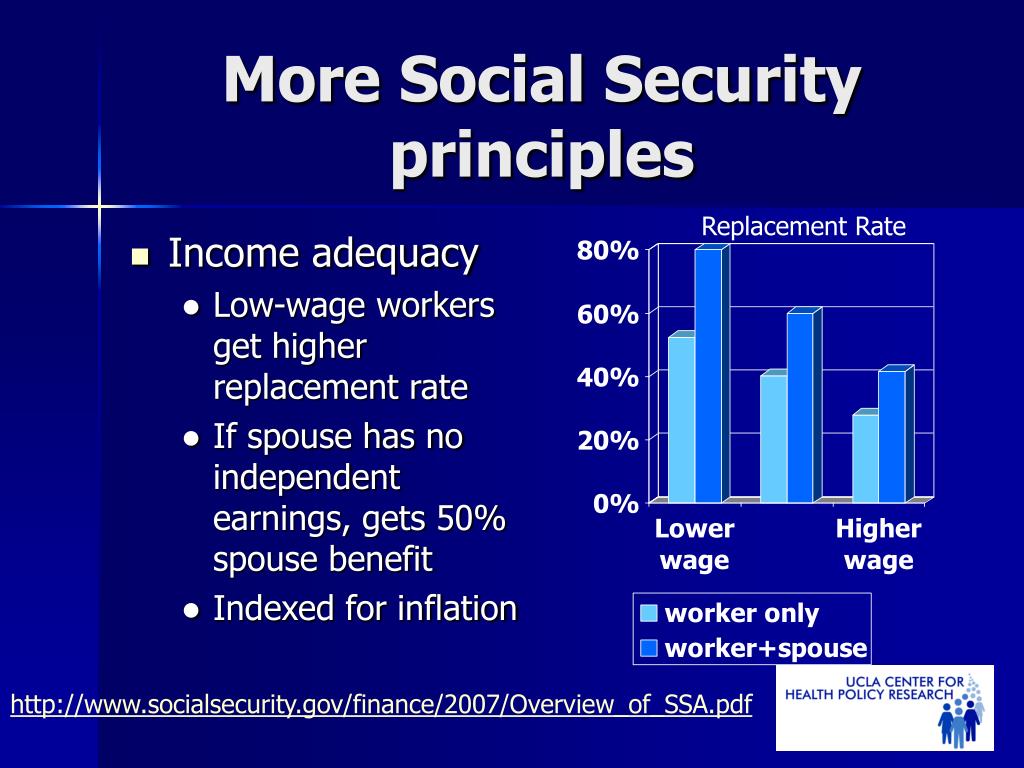 More Social Security principles

- Income adequacy
  - Low-wage workers get higher replacement rate
  - If spouse has no independent earnings, gets 50% spouse benefit
  - Indexed for inflation

Replacement Rate

80%
60%
40%
20%
0%

Lower wage
Higher wage

worker only
worker+spouse

http://www.socialsecurity.gov/finance/2007/Overview_of_SSA.pdf

UCLA CENTER FOR HEALTH POLICY RESEARCH